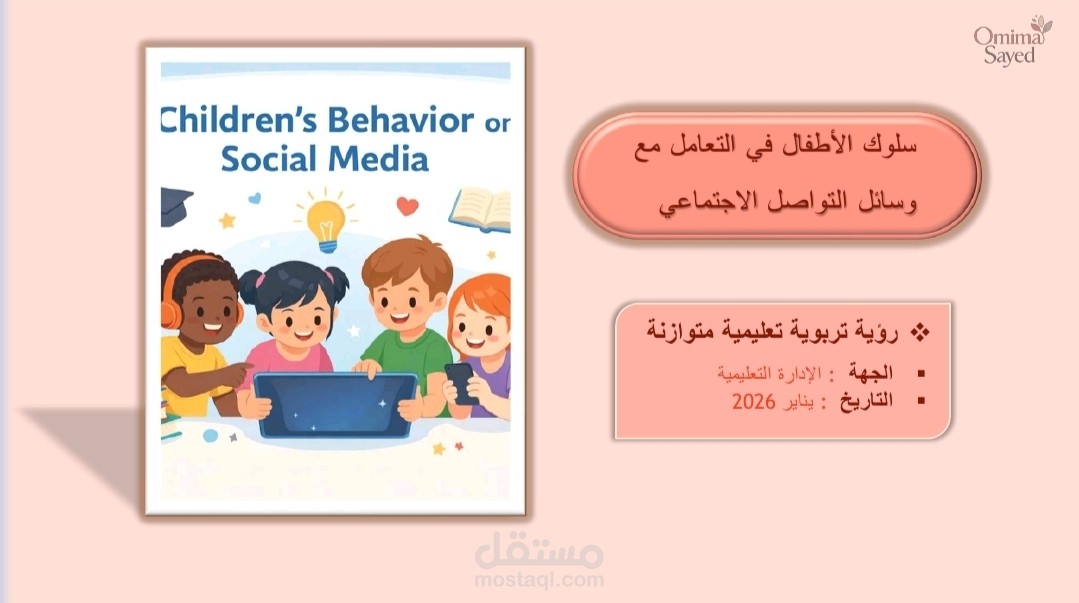 Omima Sayed

Children's Behavior or Social Media

سلوك الأطفال في التعامل مع وسائل التواصل الاجتماعي

❖ رؤية تربوية تعليمية متوازنة

▪ الجهة : الإدارة التعليمية
▪ التاريخ : يناير 2026

مستقل
mostaql.com